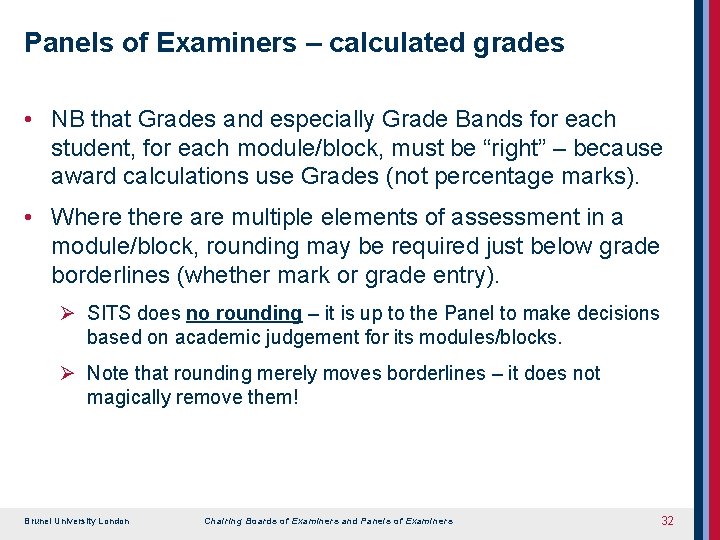 Panels of Examiners – calculated grades

• NB that Grades and especially Grade Bands for each student, for each module/block, must be “right” – because award calculations use Grades (not percentage marks).

• Where there are multiple elements of assessment in a module/block, rounding may be required just below grade borderlines (whether mark or grade entry).

➢ SITS does no rounding – it is up to the Panel to make decisions based on academic judgement for its modules/blocks.

➢ Note that rounding merely moves borderlines – it does not magically remove them!

Brunel University London

Chairing Boards of Examiners and Panels of Examiners

32